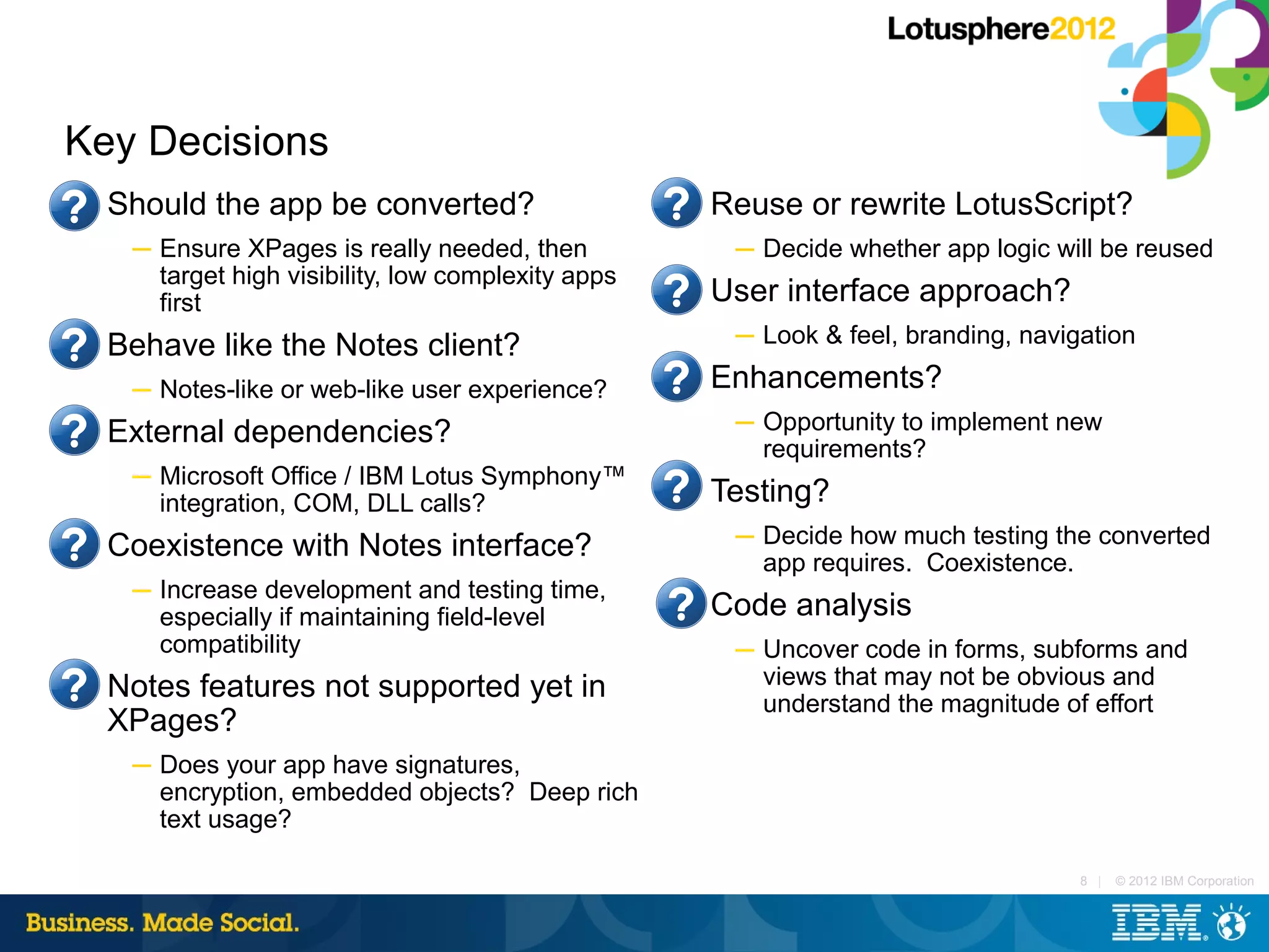 Lotusphere2012

Key Decisions

Should the app be converted?

– Ensure XPages is really needed, then target high visibility, low complexity apps first

Behave like the Notes client?

– Notes-like or web-like user experience?

External dependencies?

– Microsoft Office / IBM Lotus Symphony™ integration, COM, DLL calls?

Coexistence with Notes interface?

– Increase development and testing time, especially if maintaining field-level compatibility

Notes features not supported yet in XPages?

– Does your app have signatures, encryption, embedded objects? Deep rich text usage?

Reuse or rewrite LotusScript?

– Decide whether app logic will be reused

User interface approach?

– Look & feel, branding, navigation

Enhancements?

– Opportunity to implement new requirements?

Testing?

– Decide how much testing the converted app requires. Coexistence.

Code analysis

– Uncover code in forms, subforms and views that may not be obvious and understand the magnitude of effort

8 | © 2012 IBM Corporation

Business. Made Social.

IBM